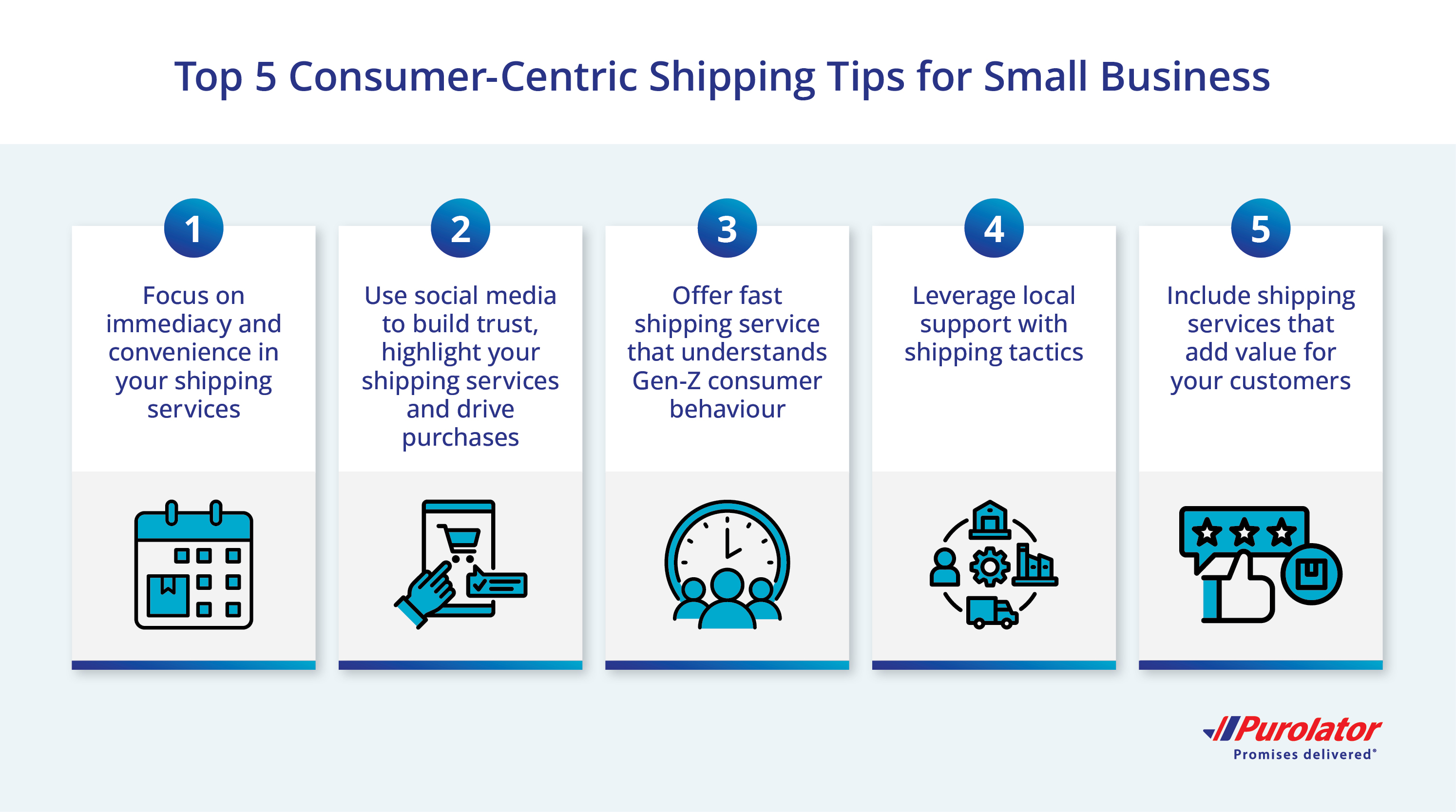 Top 5 Consumer-Centric Shipping Tips for Small Business

1

Focus on immediacy and convenience in your shipping services

2

Use social media to build trust, highlight your shipping services and drive purchases

3

Offer fast shipping service that understands Gen-Z consumer behaviour

4

Leverage local support with shipping tactics

5

Include shipping services that add value for your customers

Purolator

Promises delivered®